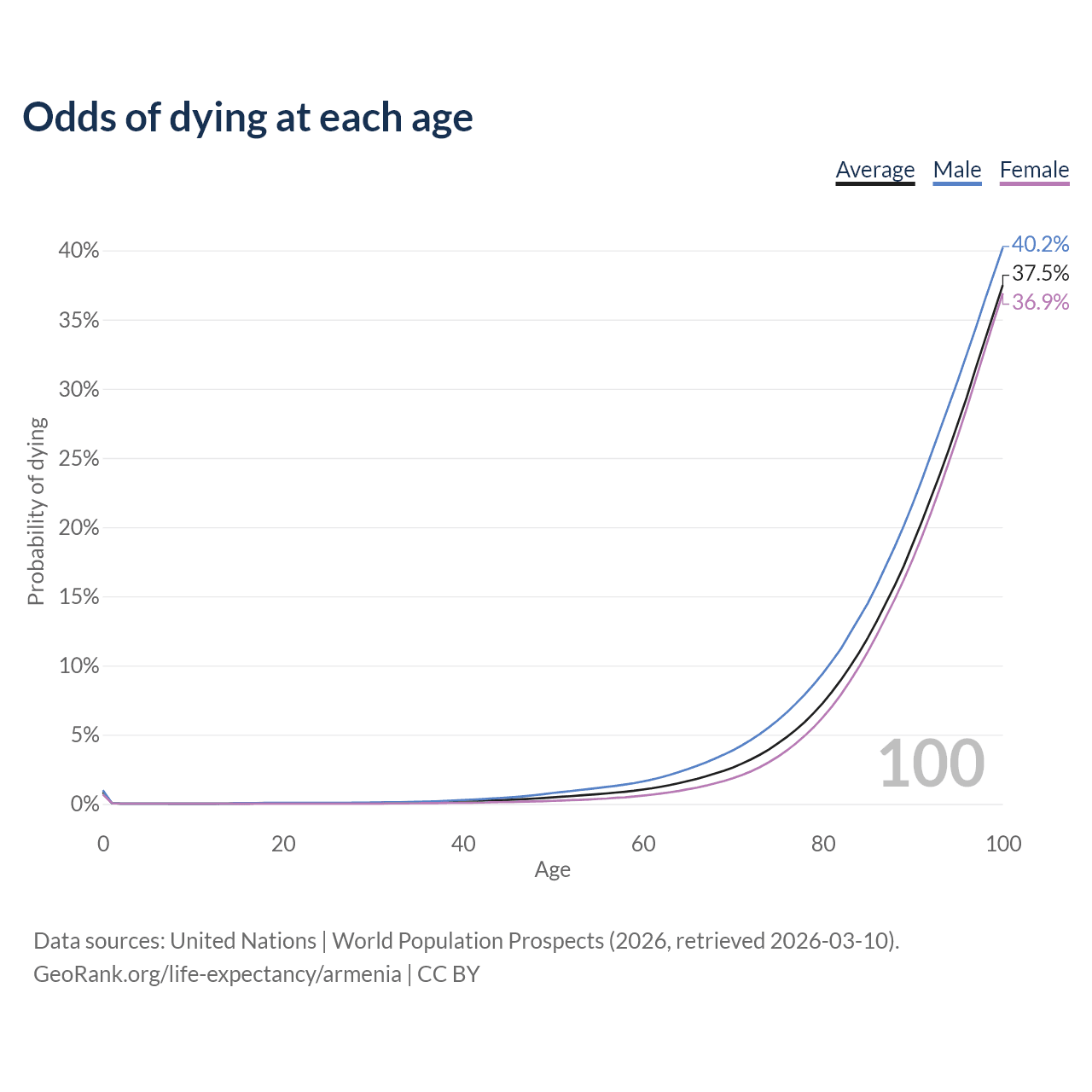 Odds of dying at each age

Average Male Female

40.2%
37.5%
36.9%

Probability of dying

40%
35%
30%
25%
20%
15%
10%
5%
0%

100

0 20 40 60 80 100
Age

Data sources: United Nations | World Population Prospects (2026, retrieved 2026-03-10).
GeoRank.org/life-expectancy/armenia | CC BY